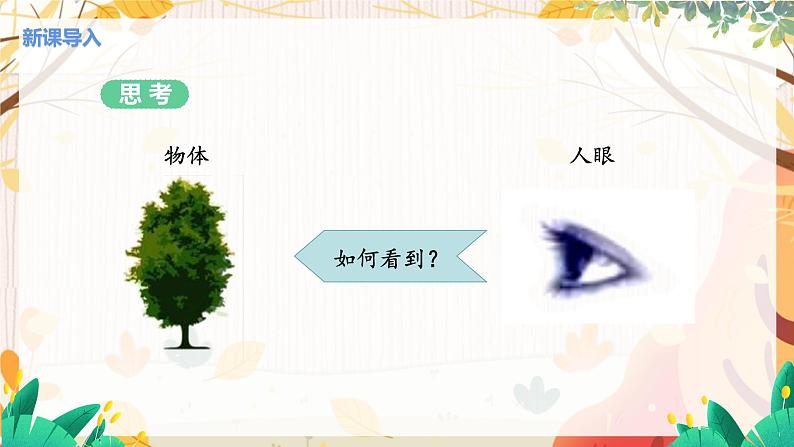 新课导入

思考

物体

人眼

如何看到？